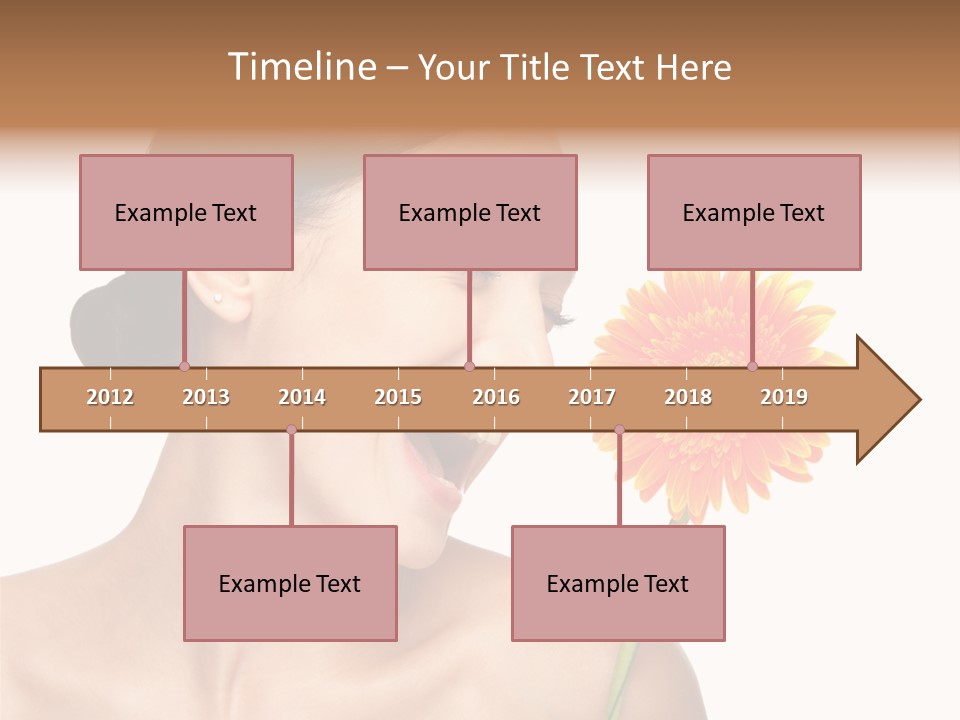 Timeline – Your Title Text Here

Example Text

Example Text

Example Text

2012 2013 2014 2015 2016 2017 2018 2019

Example Text

Example Text